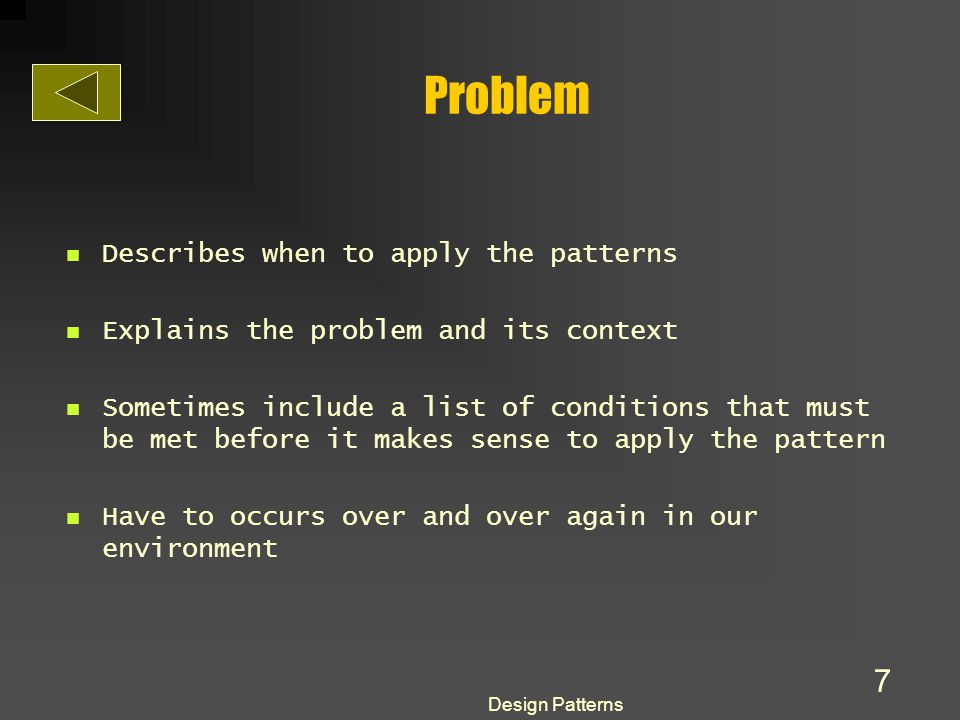 Problem

- Describes when to apply the patterns
- Explains the problem and its context
- Sometimes include a list of conditions that must be met before it makes sense to apply the pattern
- Have to occurs over and over again in our environment

7

Design Patterns